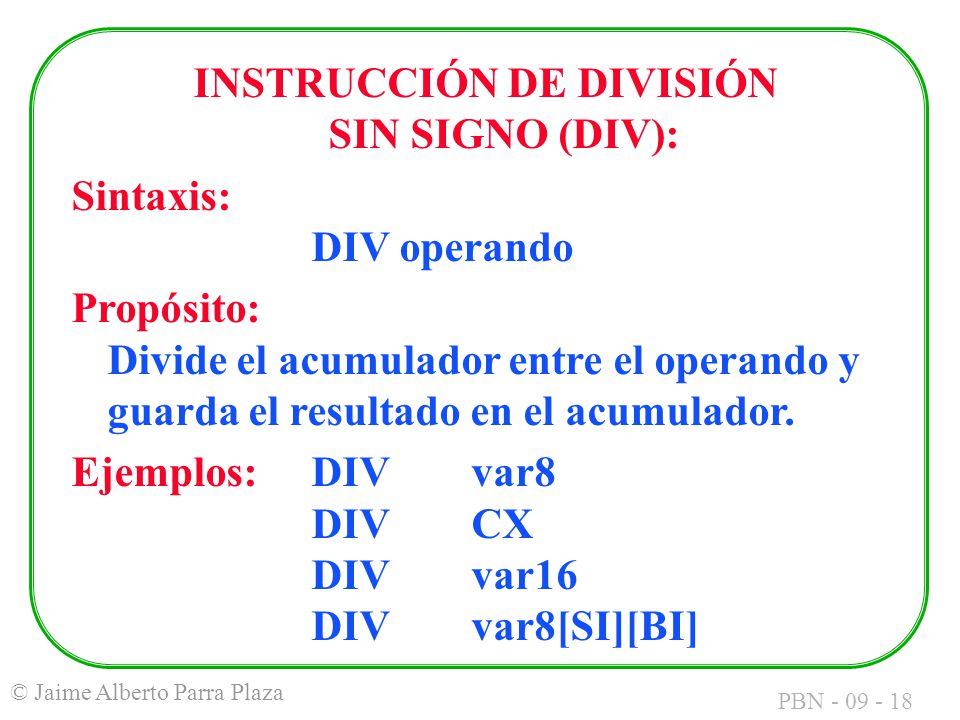 INSTRUCCIÓN DE DIVISIÓN SIN SIGNO (DIV):

Sintaxis:

DIV operando

Propósito:

Divide el acumulador entre el operando y guarda el resultado en el acumulador.

Ejemplos: DIV var8
DIV CX
DIV var16
DIV var8[SI][BI]

© Jaime Alberto Parra Plaza

PBN - 09 - 18